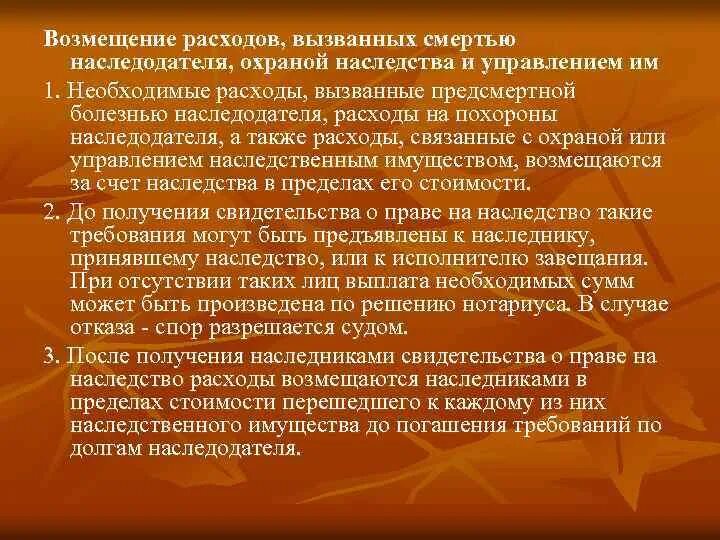 Возмещение расходов, вызванных смертью наследодателя, охраной наследства и управлением им

1. Необходимые расходы, вызванные предсмертной болезнью наследодателя, расходы на похороны наследодателя, а также расходы, связанные с охраной или управлением наследственным имуществом, возмещаются за счет наследства в пределах его стоимости.

2. До получения свидетельства о праве на наследство такие требования могут быть предъявлены к наследнику, принявшему наследство, или к исполнителю завещания. При отсутствии таких лиц выплата необходимых сумм может быть произведена по решению нотариуса. В случае отказа - спор разрешается судом.

3. После получения наследниками свидетельства о праве на наследство расходы возмещаются наследниками в пределах стоимости перешедшего к каждому из них наследственного имущества до погашения требований по долгам наследодателя.